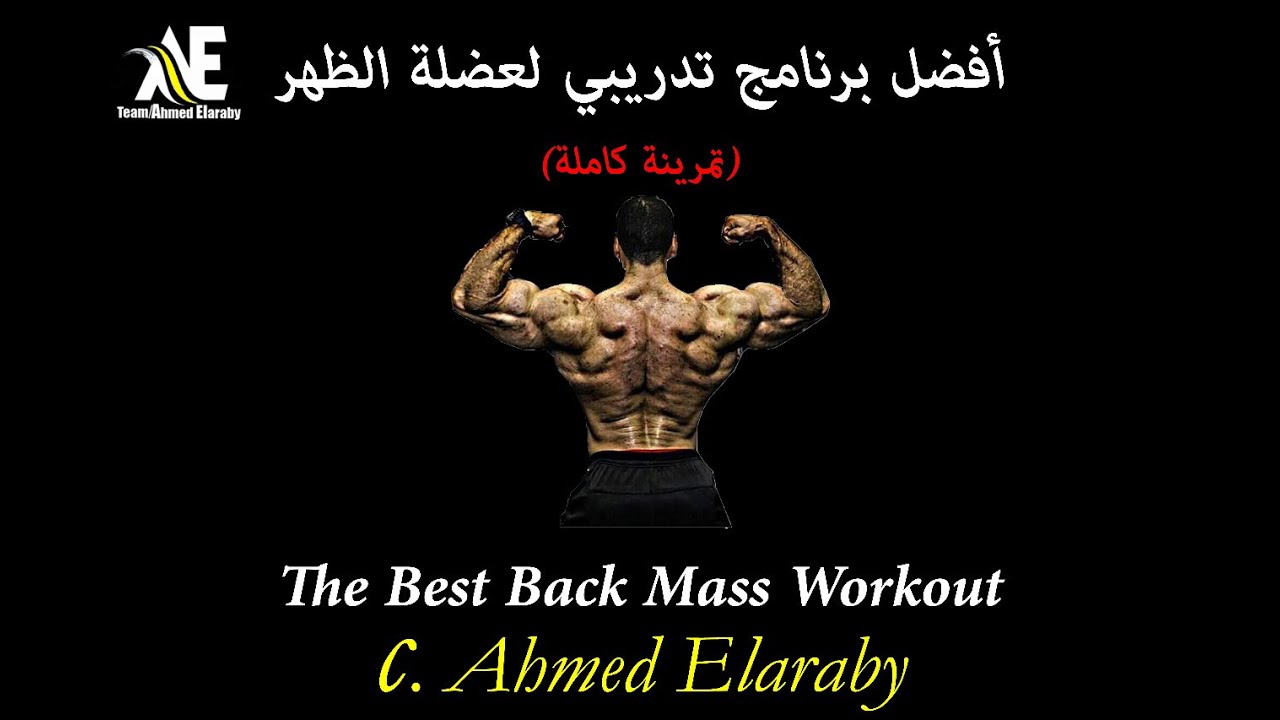 AE
Team/Ahmed Elaraby

أفضل برنامج تدريبي لعضلة الظهر

(تمرينة كاملة)

The Best Back Mass Workout

C. Ahmed Elaraby